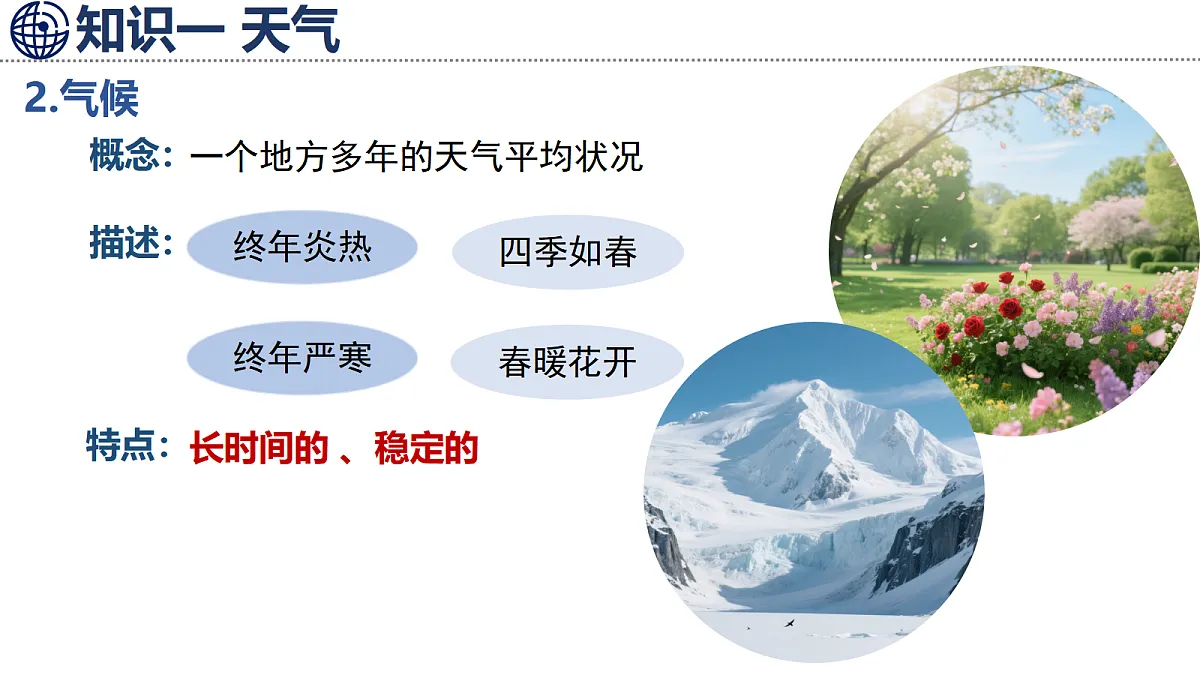 知识一 天气

2.气候

概念：一个地方多年的天气平均状况

描述：终年炎热 四季如春

终年严寒 春暖花开

特点：长时间的 、稳定的